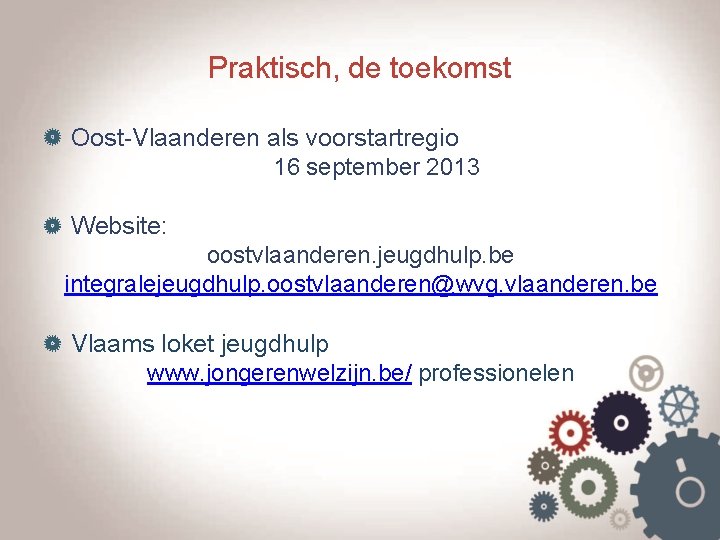 Praktisch, de toekomst

Oost-Vlaanderen als voorstartregio
16 september 2013

Website:
oostvlaanderen.jeugdhulp.be
integralejeugdhulp.oostvlaanderen@wvg.vlaanderen.be

Vlaams loket jeugdhulp
www.jongerenwelzijn.be/ professionelen